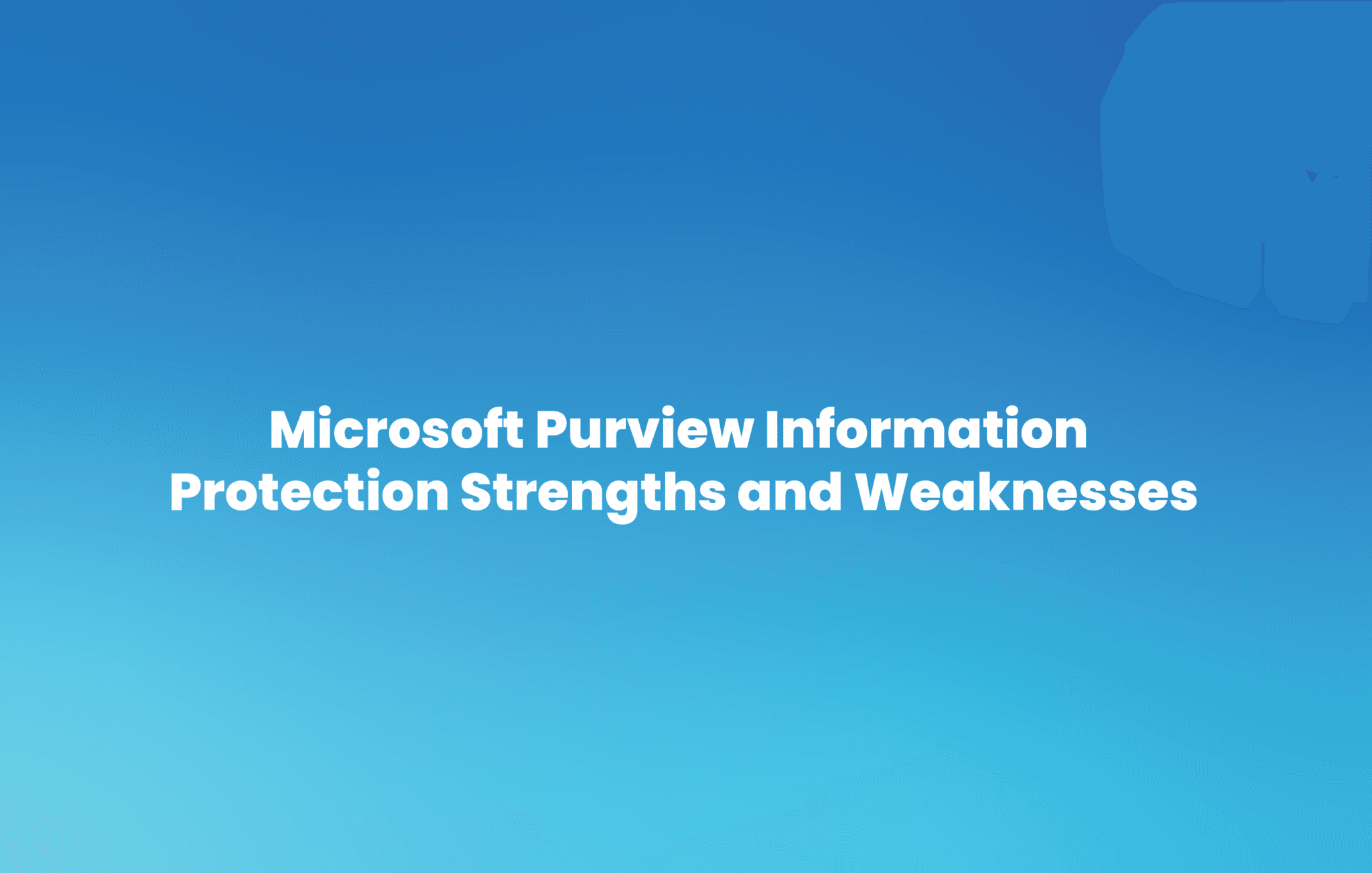 Microsoft Purview Information Protection Strengths and Weaknesses